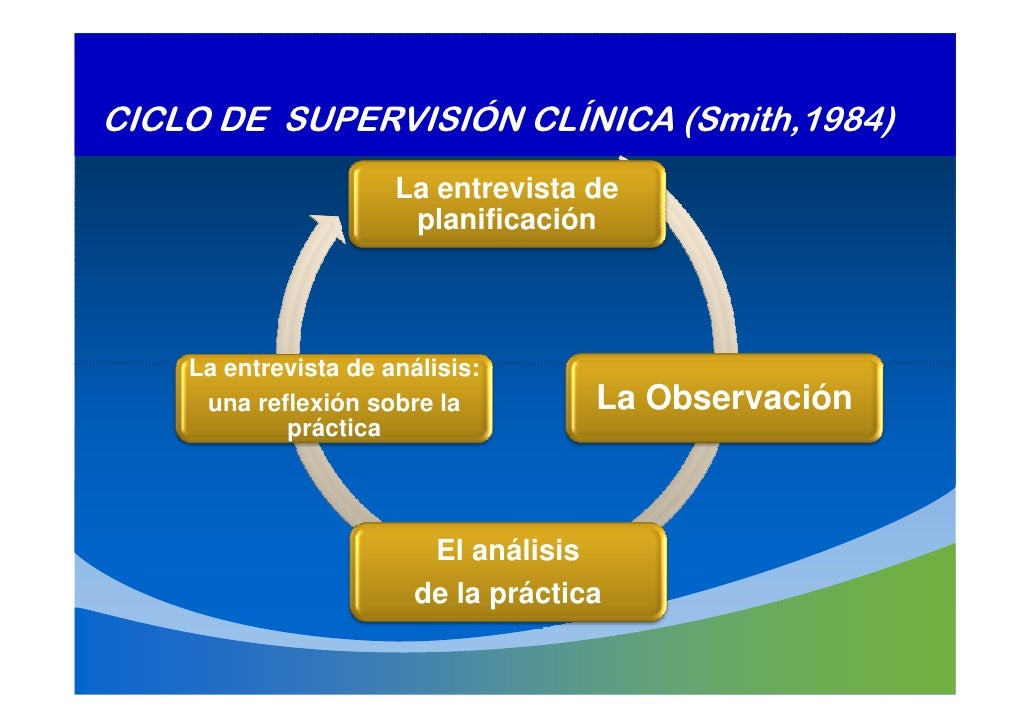 CICLO DE SUPERVISIÓN CLÍNICA (Smith,1984)

La entrevista de planificación

La Observación

El análisis de la práctica

La entrevista de análisis: una reflexión sobre la práctica